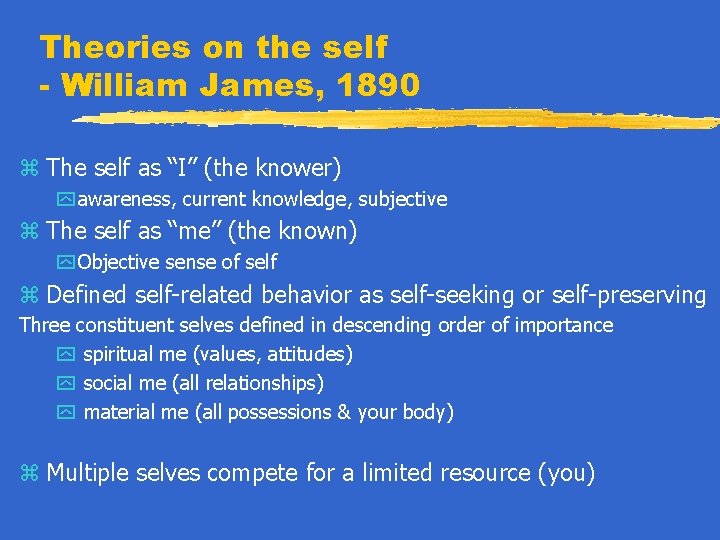 Theories on the self
- William James, 1890

The self as “I” (the knower)
awareness, current knowledge, subjective
The self as “me” (the known)
Objective sense of self
Defined self-related behavior as self-seeking or self-preserving
Three constituent selves defined in descending order of importance
spiritual me (values, attitudes)
social me (all relationships)
material me (all possessions & your body)

Multiple selves compete for a limited resource (you)